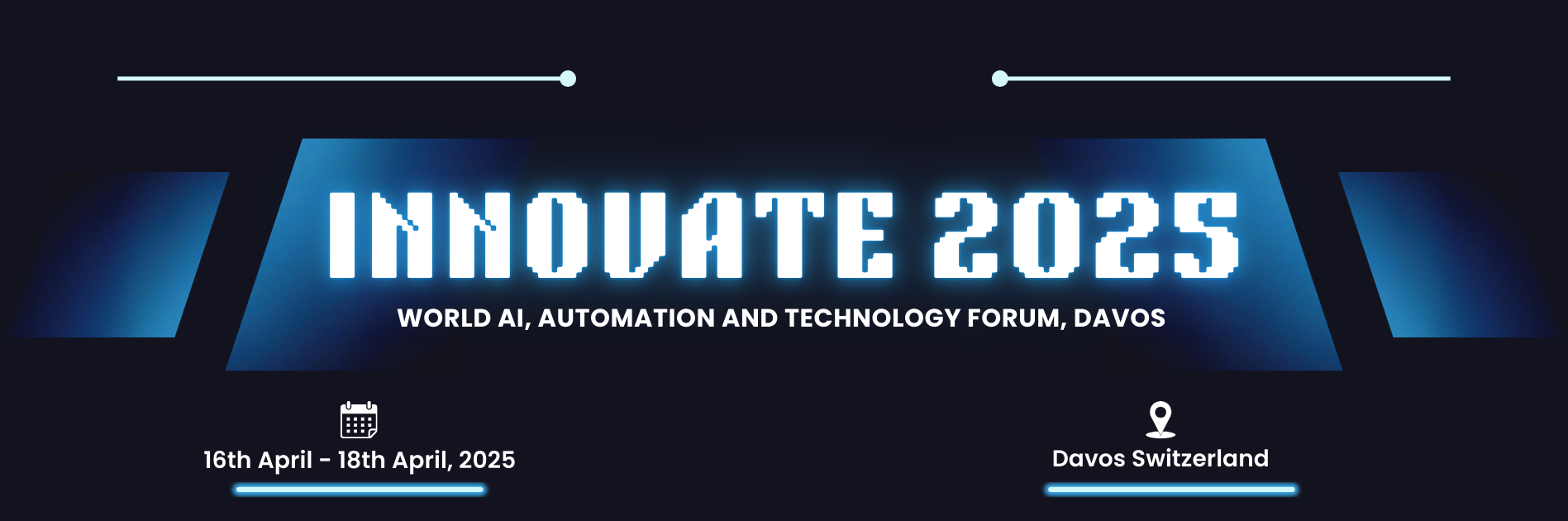 INNOVATE 2025

WORLD AI, AUTOMATION AND TECHNOLOGY FORUM, DAVOS

16th April - 18th April, 2025

Davos Switzerland